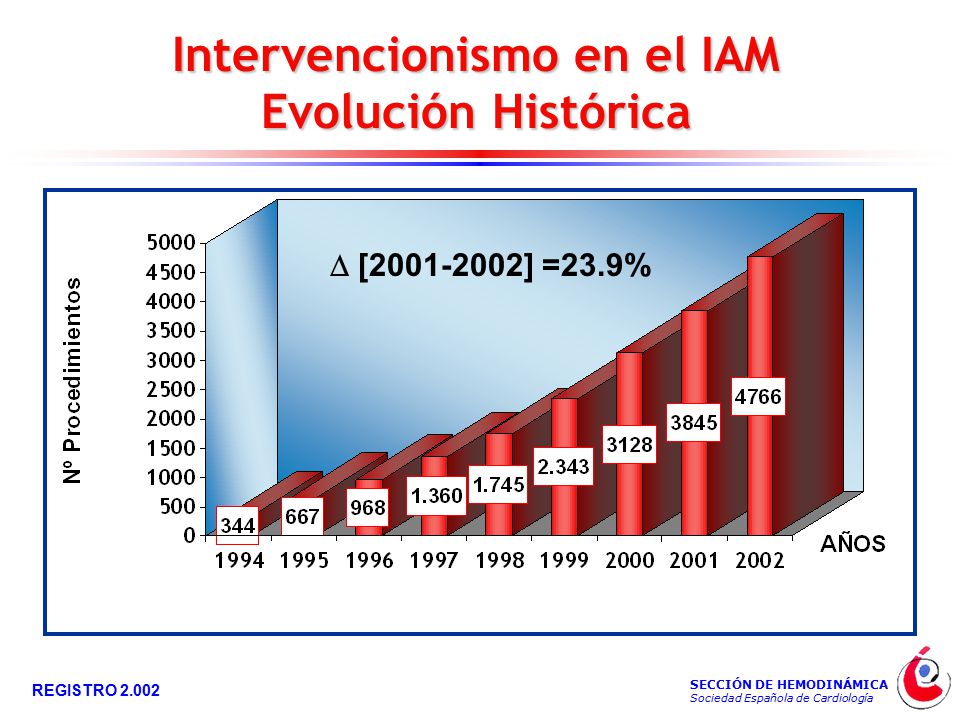 Intervencionismo en el IAM
Evolución Histórica

$\Delta$ [2001-2002] =23.9%

Nº Procedimientos

5000
4500
4000
3500
3000
2500
2000
1500
1000
500
0

344
667
968
1.360
1.745
2.343
3128
3845
4766

1994 1995 1996 1997 1998 1999 2000 2001 2002

AÑOS

REGISTRO 2.002

SECCIÓN DE HEMODINÁMICA
Sociedad Española de Cardiología